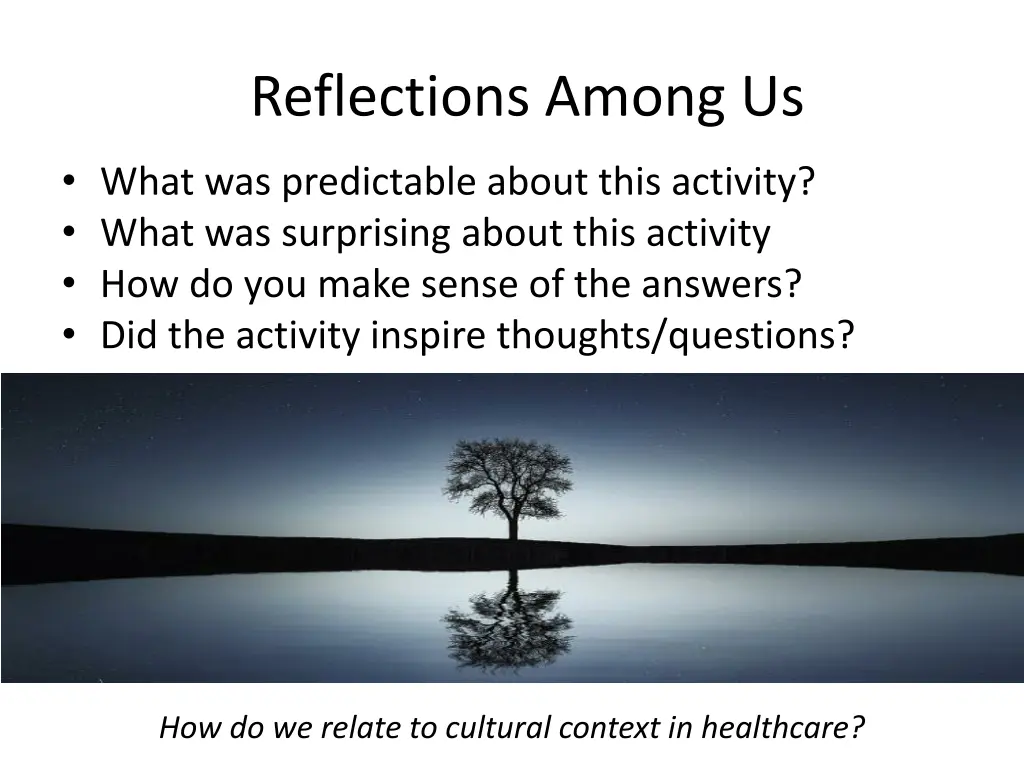 Reflections Among Us

• What was predictable about this activity?
• What was surprising about this activity
• How do you make sense of the answers?
• Did the activity inspire thoughts/questions?

How do we relate to cultural context in healthcare?